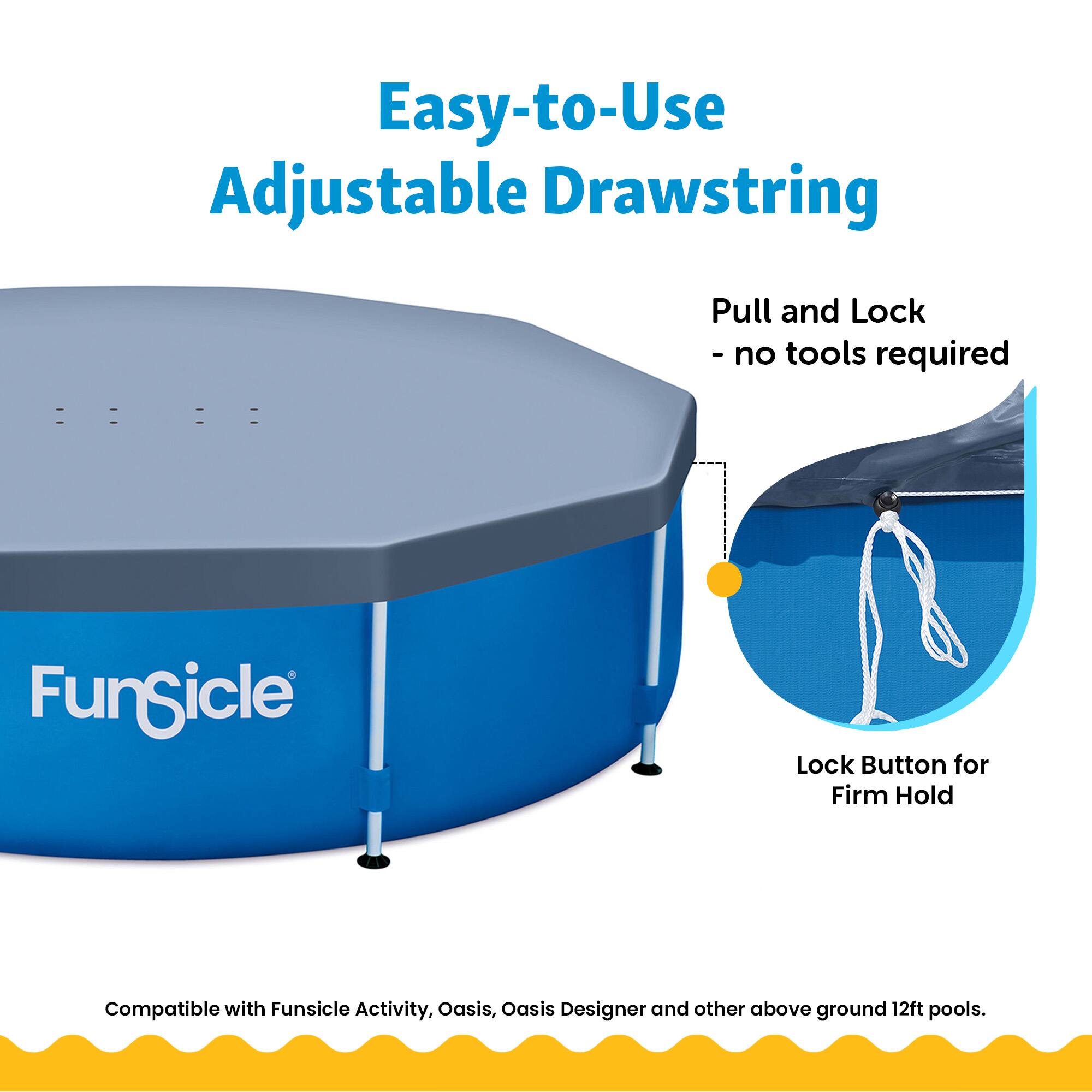 Easy-to-Use
Adjustable Drawstring

Pull and Lock
- no tools required

Funsicle®

Lock Button for
Firm Hold

Compatible with Funsicle Activity, Oasis, Oasis Designer and other above ground 12ft pools.